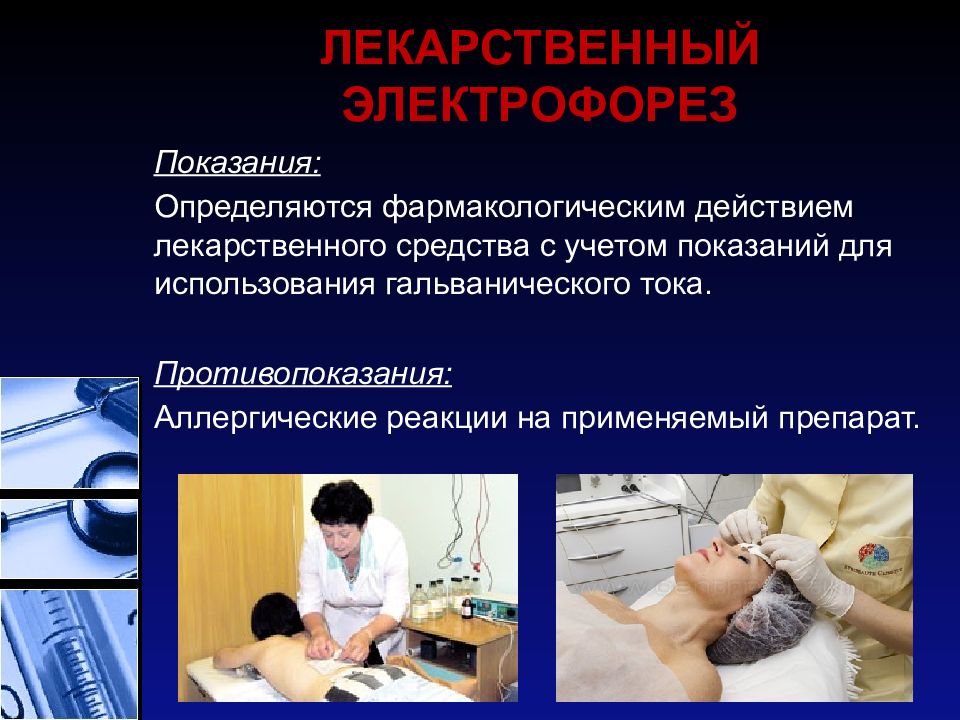 ЛЕКАРСТВЕННЫЙ ЭЛЕКТРОФОРЕЗ

Показания:

Определяются фармакологическим действием лекарственного средства с учетом показаний для использования гальванического тока.

Противопоказания:

Аллергические реакции на применяемый препарат.